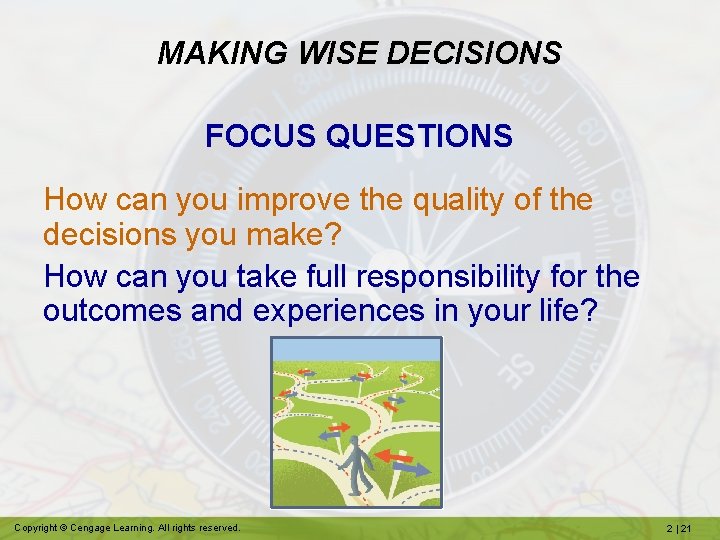 MAKING WISE DECISIONS

FOCUS QUESTIONS

How can you improve the quality of the decisions you make?

How can you take full responsibility for the outcomes and experiences in your life?

Copyright © Cengage Learning. All rights reserved.

2 | 21